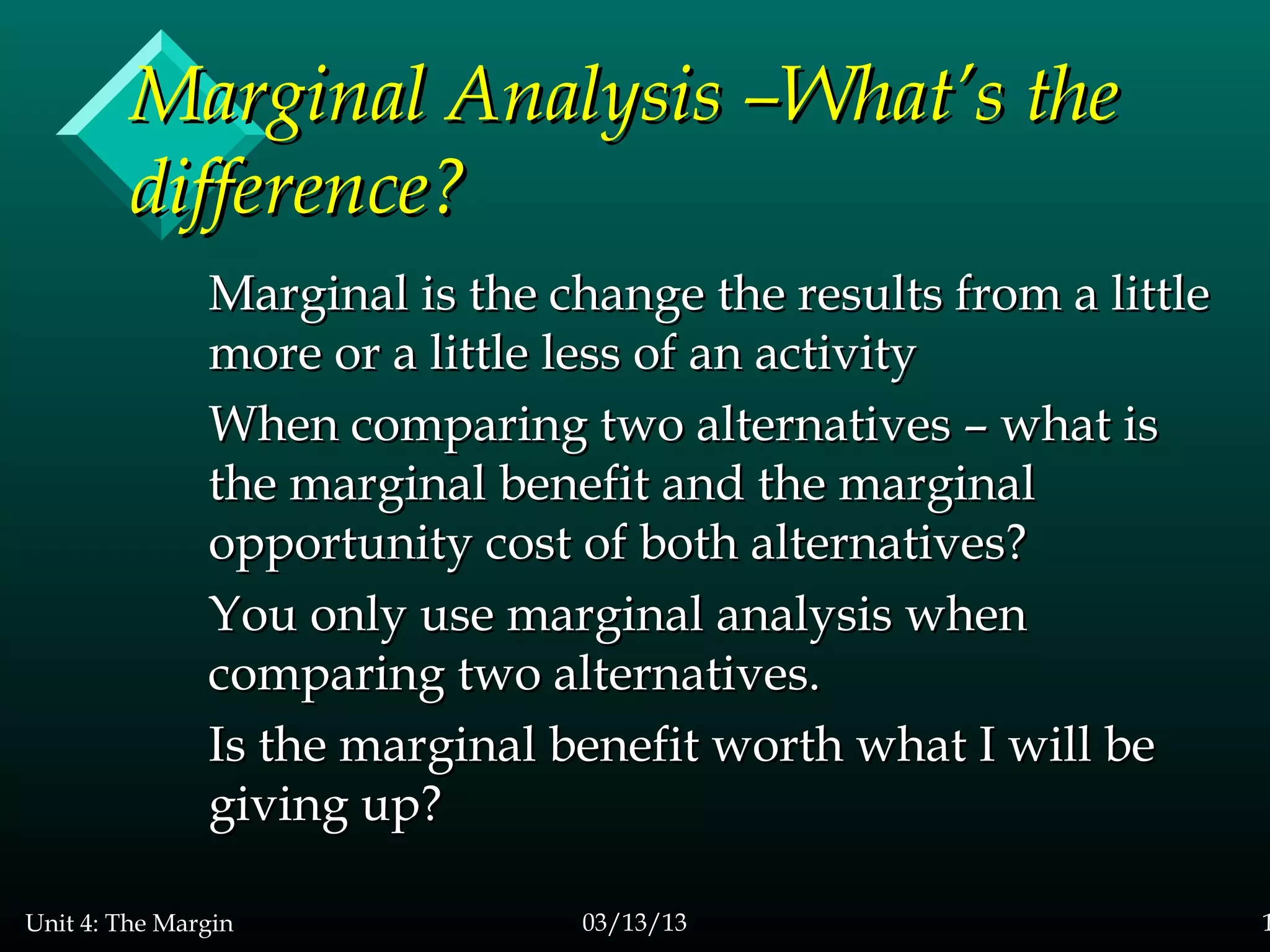 Marginal Analysis –What's the difference?

Marginal is the change the results from a little more or a little less of an activity

When comparing two alternatives – what is the marginal benefit and the marginal opportunity cost of both alternatives?

You only use marginal analysis when comparing two alternatives.

Is the marginal benefit worth what I will be giving up?

Unit 4: The Margin

03/13/13

1